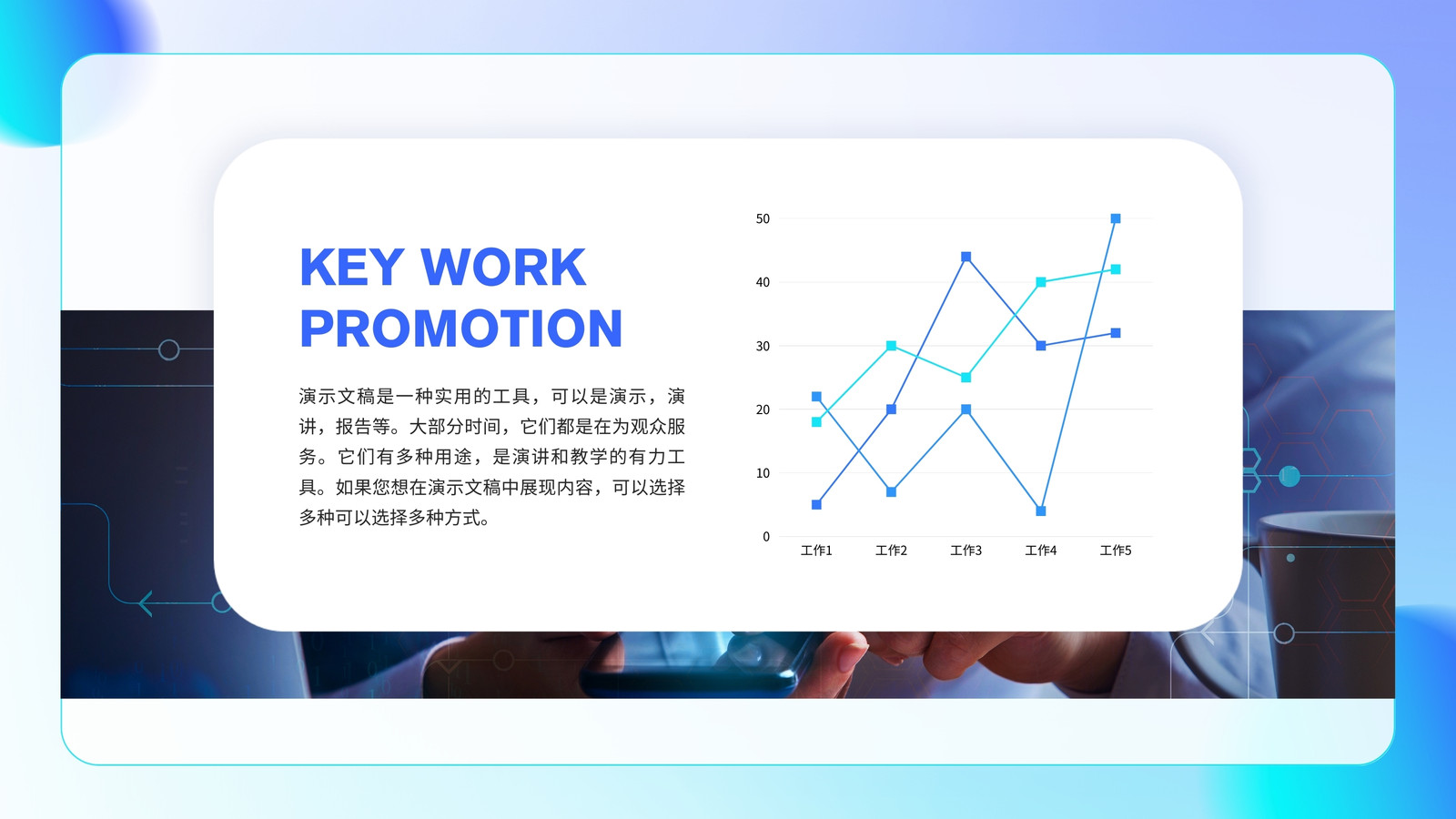 KEY WORK PROMOTION

演示文稿是一种实用的工具，可以是演示，演讲，报告等。大部分时间，它们都是在为观众服务。它们有多种用途，是演讲和教学的有力工具。如果您想在演示文稿中展现内容，可以选择多种可以选择多种方式。

50
40
30
20
10
0
工作1
工作2
工作3
工作4
工作5